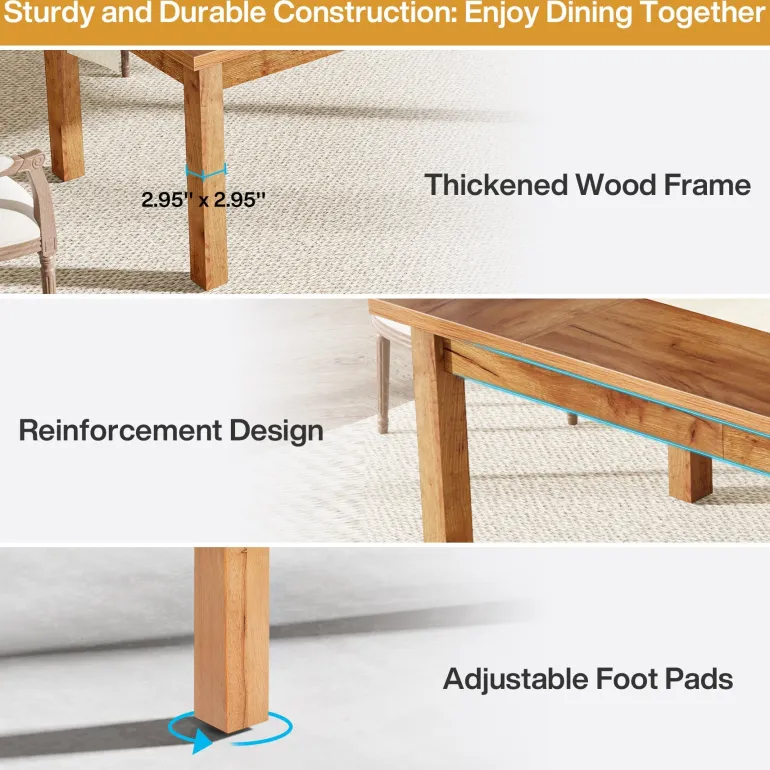 Sturdy and Durable Construction: Enjoy Dining Together

2.95'' x 2.95''

Thickened Wood Frame

Reinforcement Design

Adjustable Foot Pads